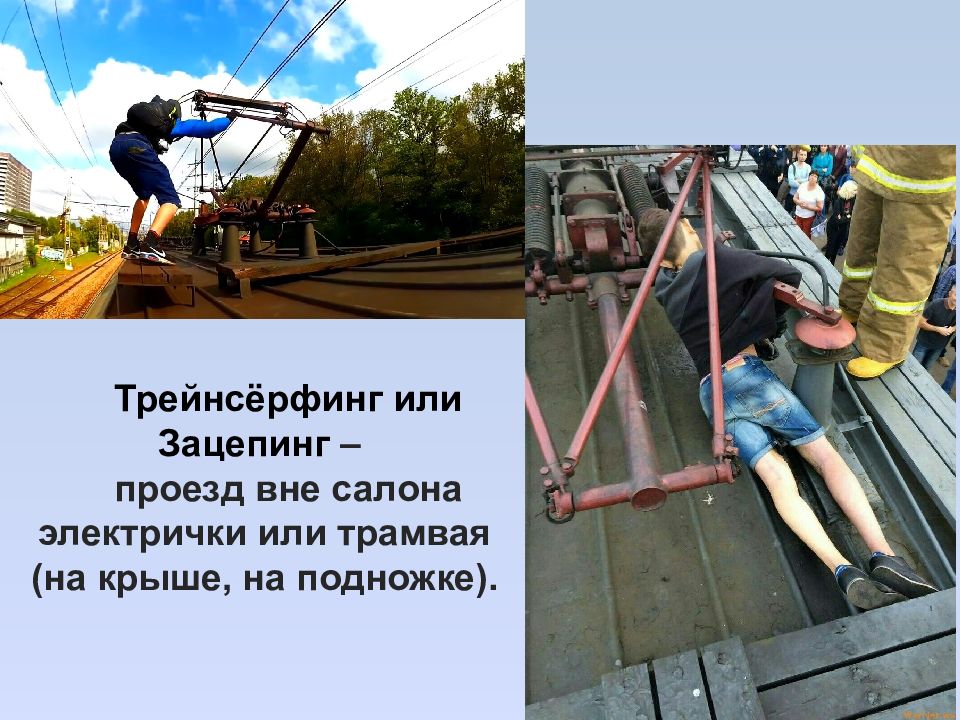 Трейнсёрфинг или Зацепинг – проезд вне салона электрички или трамвая (на крыше, на подножке).